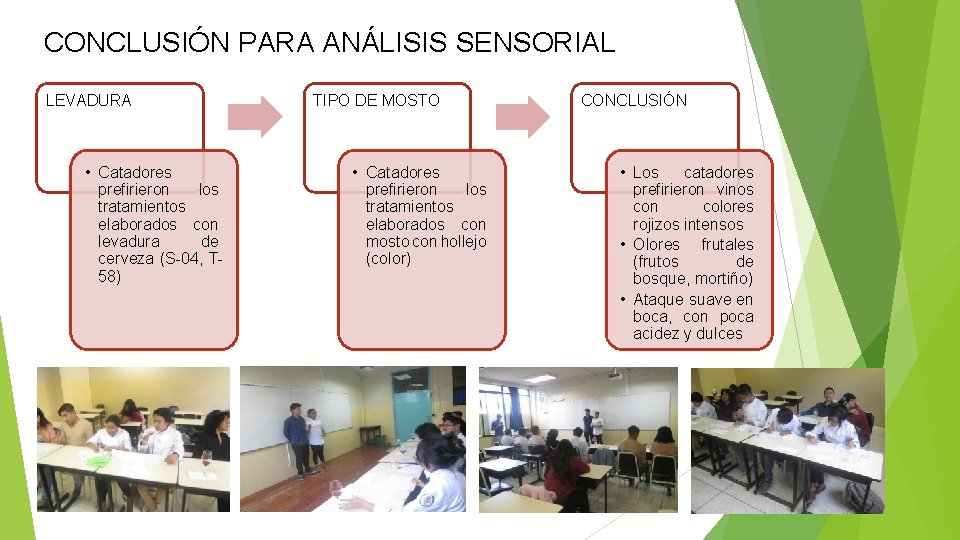 CONCLUSIÓN PARA ANÁLISIS SENSORIAL

LEVADURA

• Catadores prefirieron los tratamientos elaborados con levadura de cerveza (S-04, T-58)

TIPO DE MOSTO

• Catadores prefirieron los tratamientos elaborados con mosto con hollejo (color)

CONCLUSIÓN

• Los catadores prefirieron vinos con colores rojizos intensos
• Olores frutales (frutos de bosque, mortiño)
• Ataque suave en boca, con poca acidez y dulces